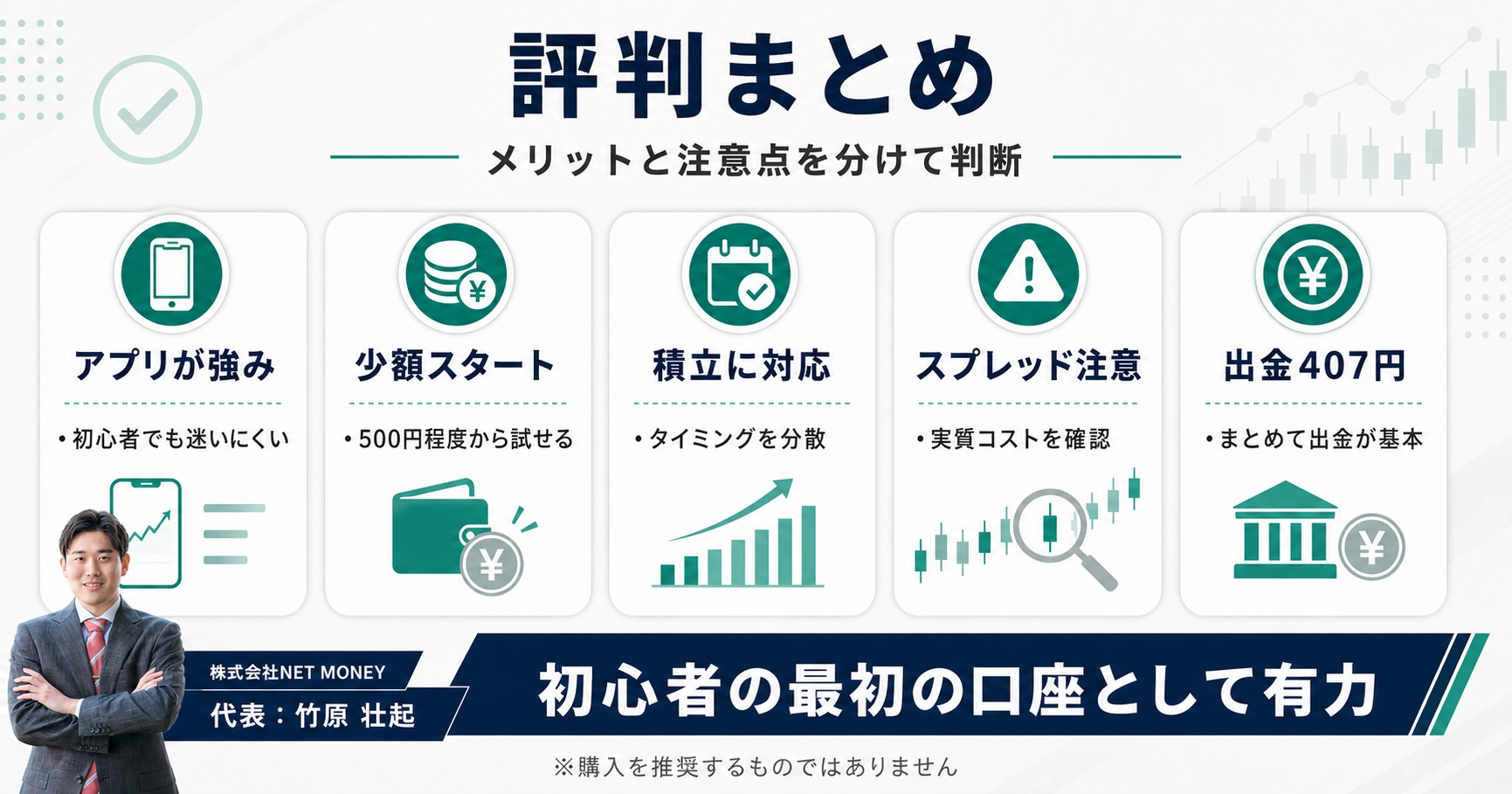 評判まとめ

メリットと注意点を分けて判断

アプリが強み
・初心者でも迷いにくい

少額スタート
・500円程度から試せる

積立に対応
・タイミングを分散

スプレッド注意
・実質コストを確認

出金407円
・まとめて出金が基本

株式会社NET MONEY
代表：竹原 壮起

初心者の最初の口座として有力

※購入を推奨するものではありません